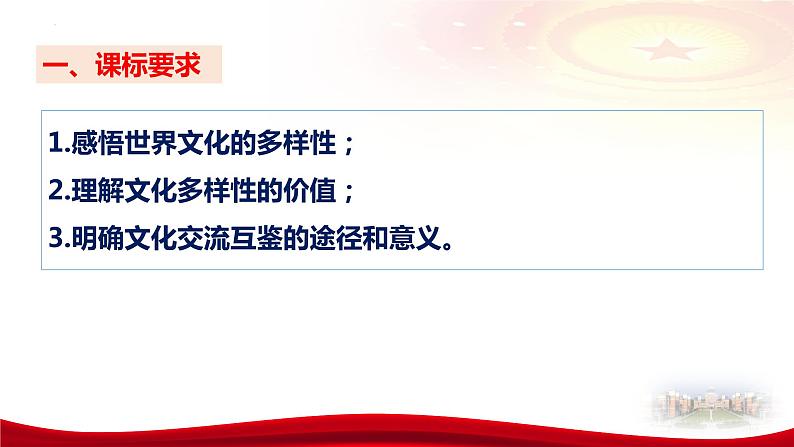 一、课标要求

1.感悟世界文化的多样性；

2.理解文化多样性的价值；

3.明确文化交流互鉴的途径和意义。